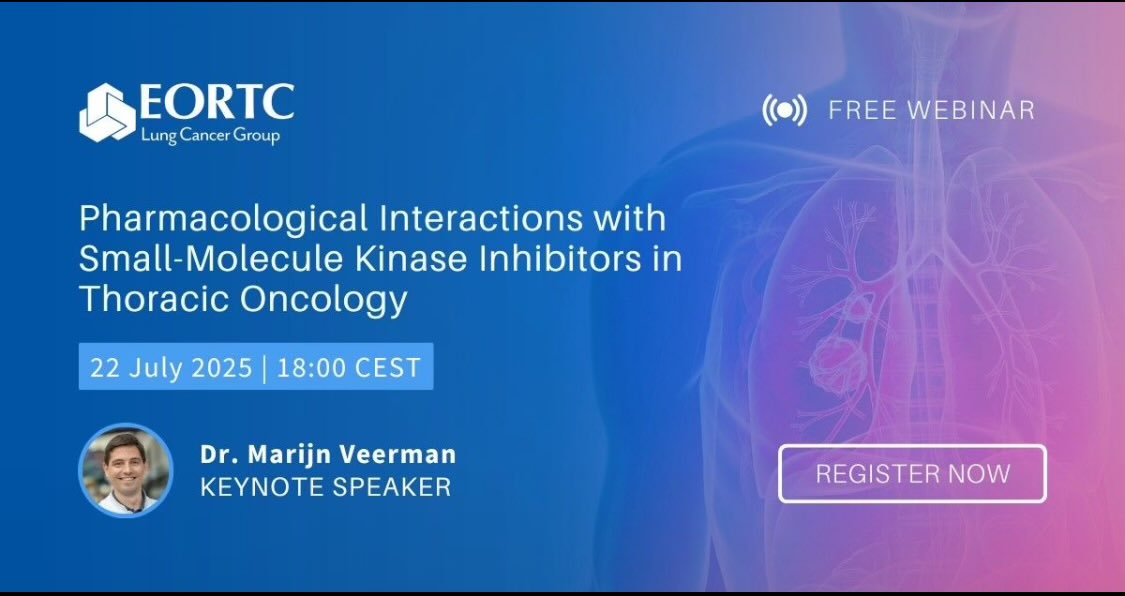 EORTC
Lung Cancer Group

FREE WEBINAR

Pharmacological Interactions with Small-Molecule Kinase Inhibitors in Thoracic Oncology

22 July 2025 | 18:00 CEST

Dr. Marijn Veerman
KEYNOTE SPEAKER

REGISTER NOW